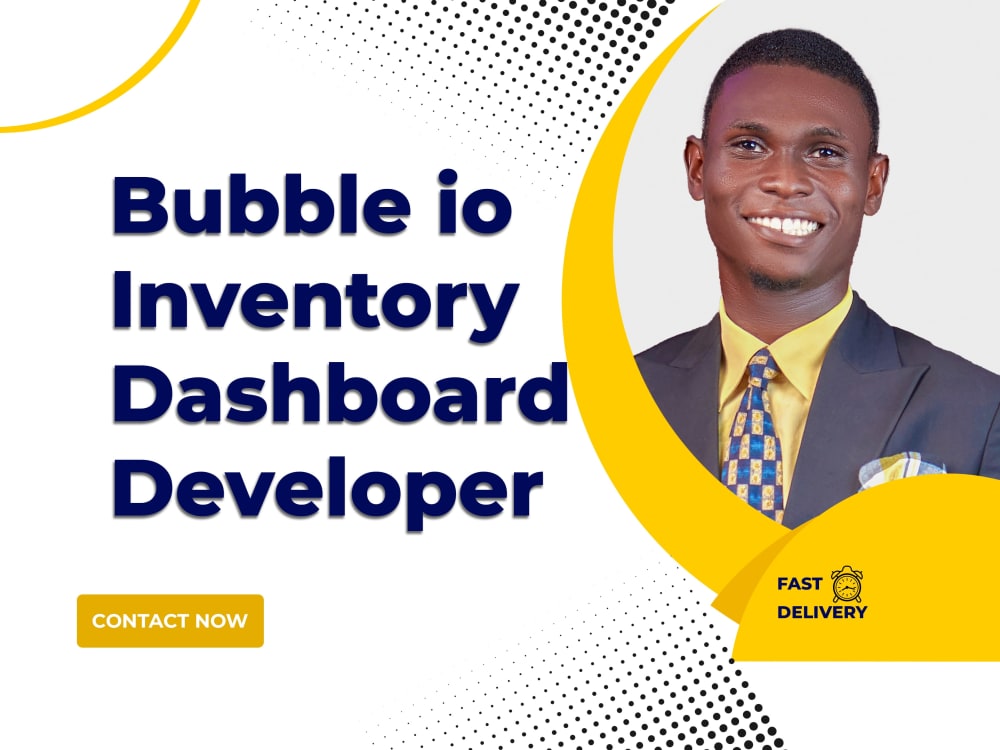 Bubble io Inventory Dashboard Developer

CONTACT NOW

FAST DELIVERY